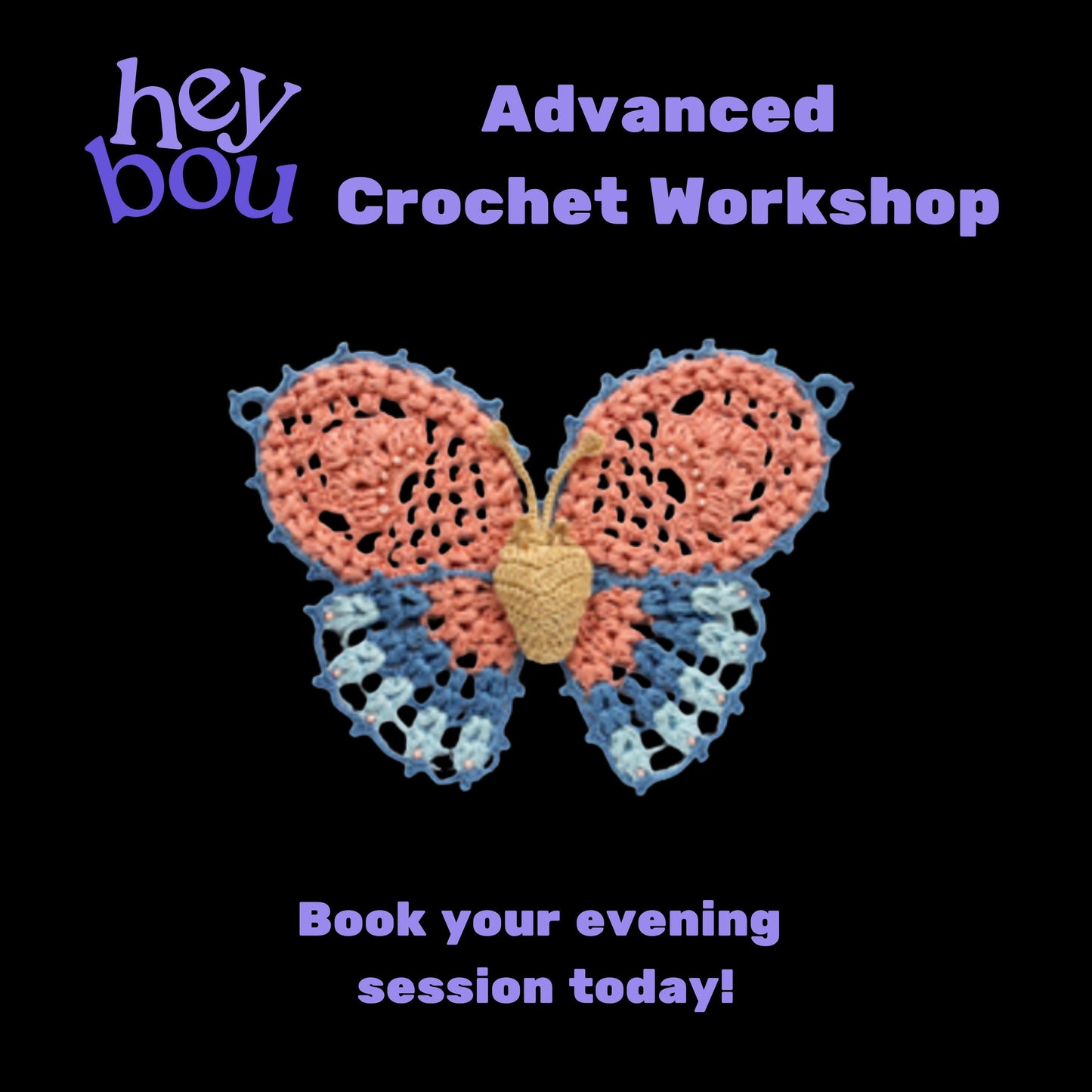 hey bou

Advanced Crochet Workshop

Book your evening session today!